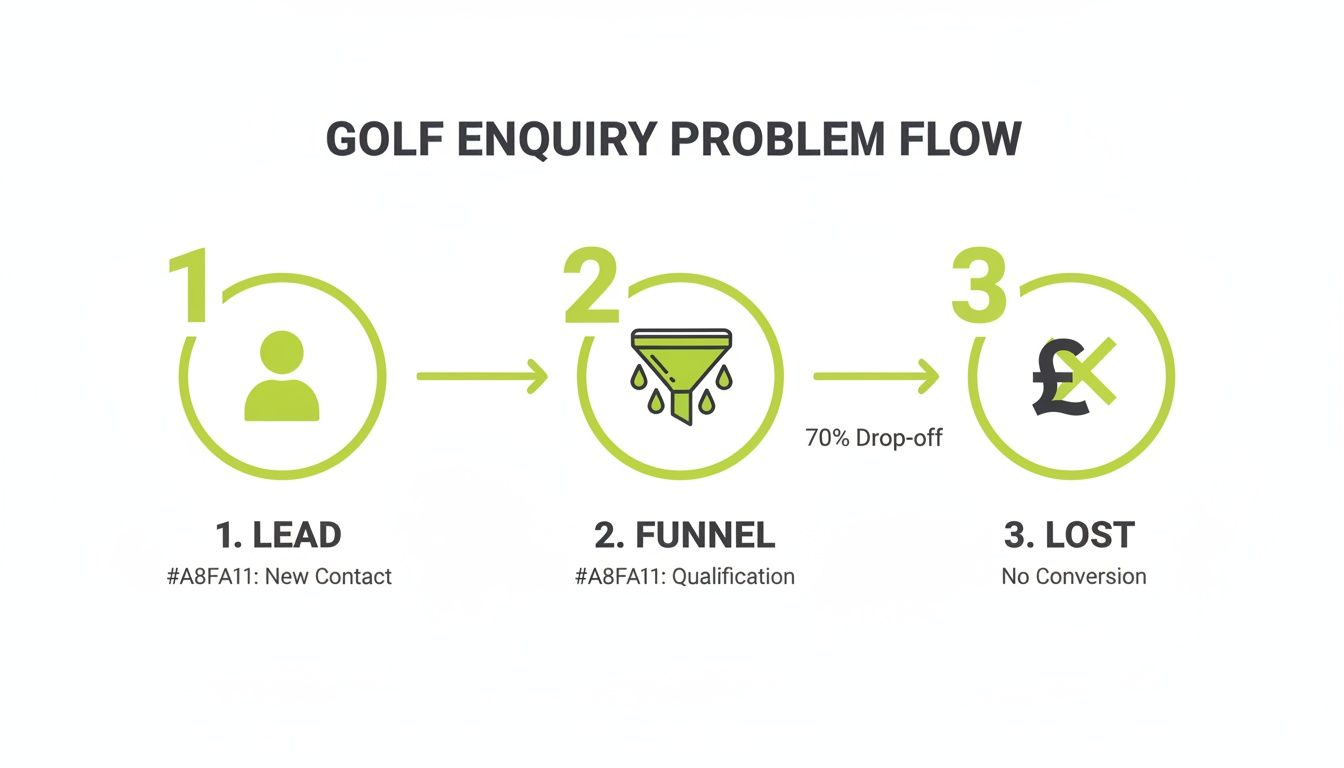 GOLF ENQUIRY PROBLEM FLOW

1

2

3

£

70% Drop-off

1. LEAD
#A8FA11: New Contact

2. FUNNEL
#A8FA11: Qualification

3. LOST
No Conversion